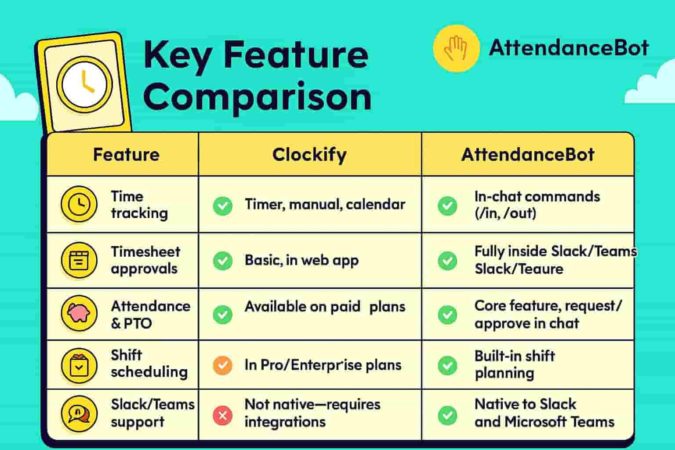 Key Feature Comparison

AttendanceBot

| Feature | Clockify | AttendanceBot |
|---|---|---|
| Time tracking | Timer, manual, calendar | In-chat commands (/in, /out) |
| Timesheet approvals | Basic, in web app | Fully inside Slack/Teams Slack/Teaure |
| Attendance & PTO | Available on paid plans | Core feature, request/ approve in chat |
| Shift scheduling | In Pro/Enterprise plans | Built-in shift planning |
| Slack/Teams support | Not native—requires integrations | Native to Slack and Microsoft Teams |